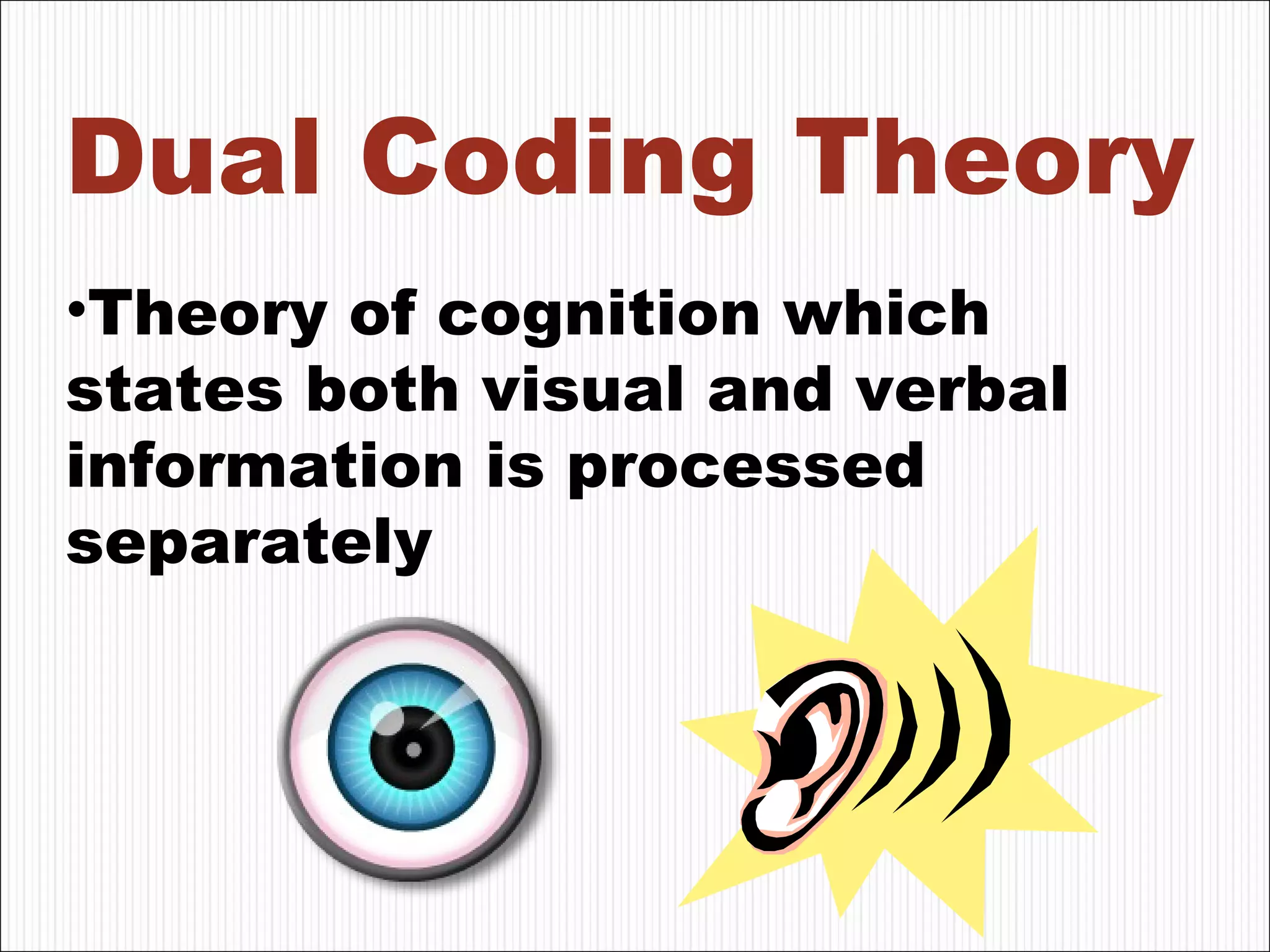 Dual Coding Theory

•Theory of cognition which states both visual and verbal information is processed separately